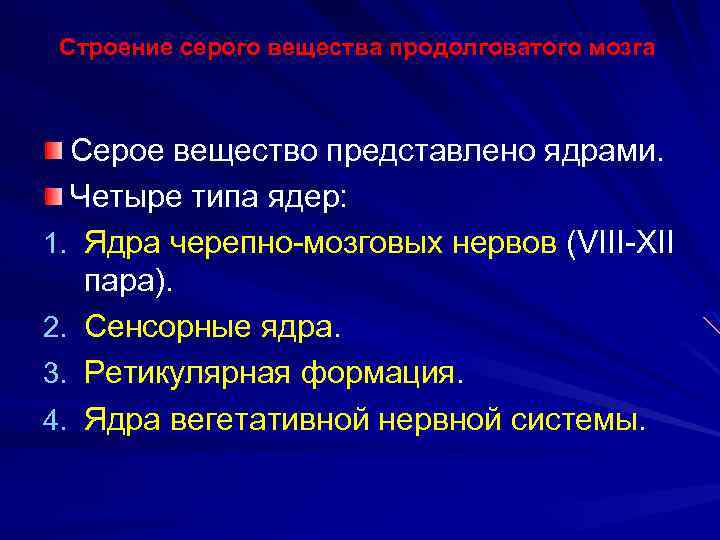 Строение серого вещества продолговатого мозга

Серое вещество представлено ядрами.

Четыре типа ядер:

1. Ядра черепно-мозговых нервов (VIII-XII пара).
2. Сенсорные ядра.
3. Ретикулярная формация.
4. Ядра вегетативной нервной системы.